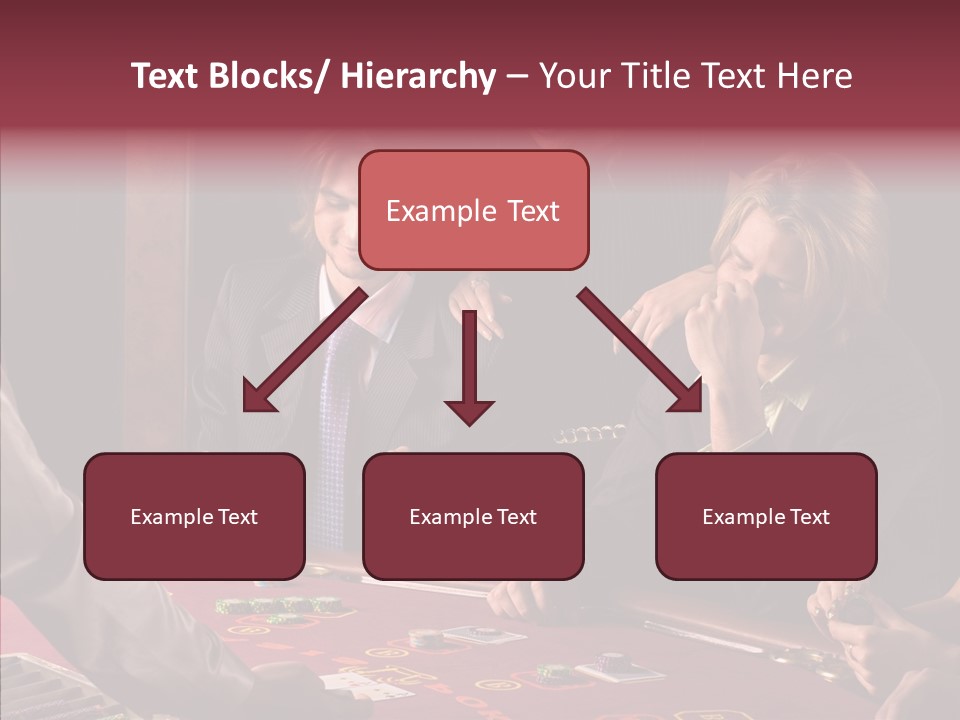 Text Blocks/ Hierarchy – Your Title Text Here

Example Text

Example Text

Example Text

Example Text